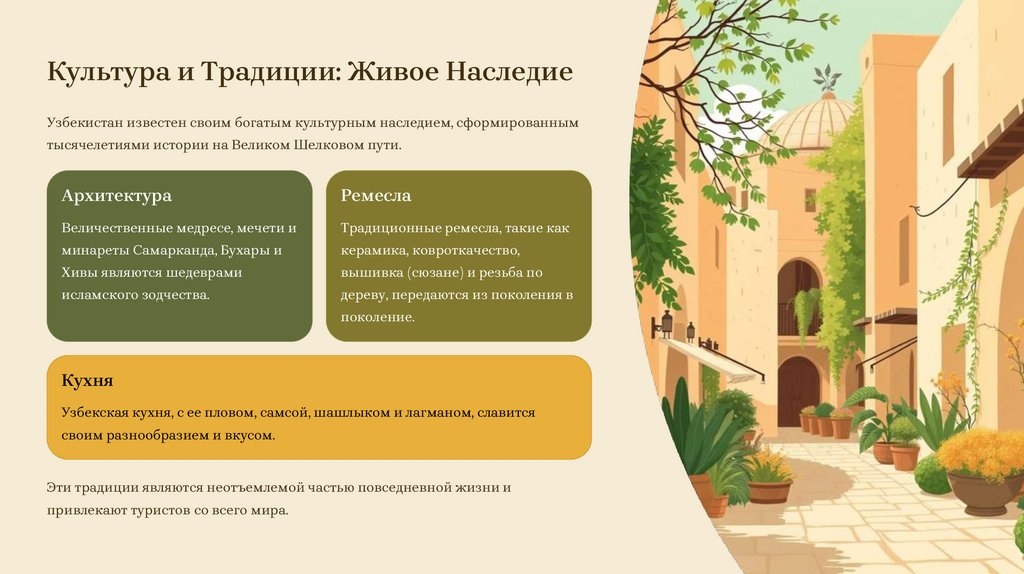 Культура и Традиции: Живое Наследие

Узбекистан известен своим богатым культурным наследием, сформированным тысячелетиями истории на Великом Шелковом пути.

Архитектура

Величественные медресе, мечети и минареты Самарканда, Бухары и Хивы являются шедеврами исламского зодчества.

Ремесла

Традиционные ремесла, такие как керамика, ковроткачество, вышивка (сюзане) и резьба по дереву, передаются из поколения в поколение.

Кухня

Узбекская кухня, с ее пловом, самсой, шашлыком и лагманом, славится своим разнообразием и вкусом.

Эти традиции являются неотъемлемой частью повседневной жизни и привлекают туристов со всего мира.